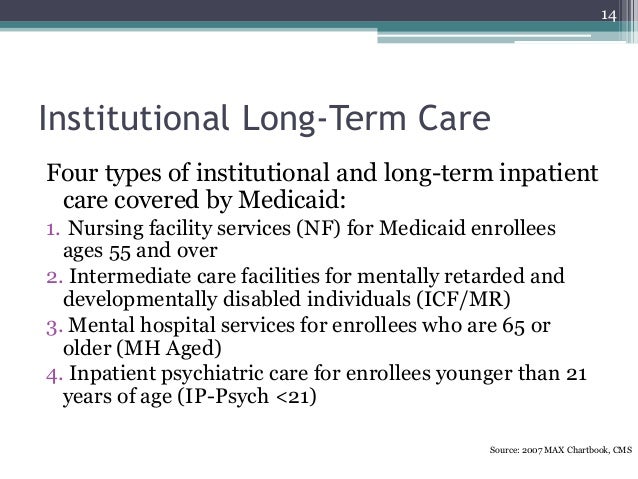 14

Institutional Long-Term Care

Four types of institutional and long-term inpatient care covered by Medicaid:

1. Nursing facility services (NF) for Medicaid enrollees ages 55 and over
2. Intermediate care facilities for mentally retarded and developmentally disabled individuals (ICF/MR)
3. Mental hospital services for enrollees who are 65 or older (MH Aged)
4. Inpatient psychiatric care for enrollees younger than 21 years of age (IP-Psych <21)

Source: 2007 MAX Chartbook, CMS